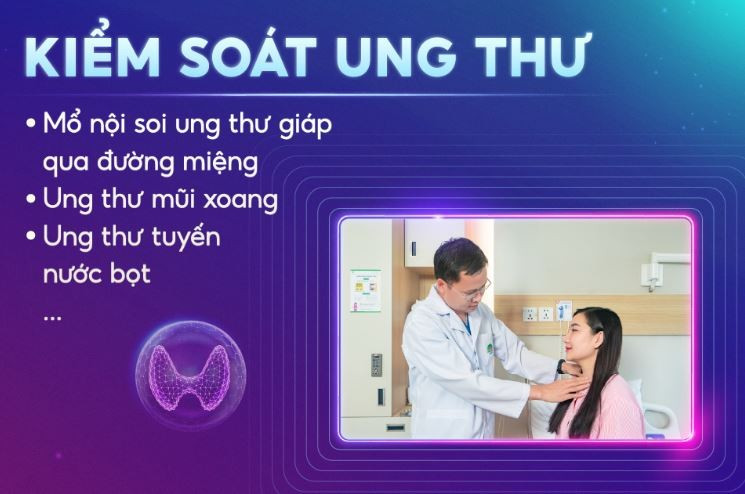 KIỂM SOÁT UNG THƯ

• Mổ nội soi ung thư giáp qua đường miệng
• Ung thư mũi xoang
• Ung thư tuyến nước bọt
...